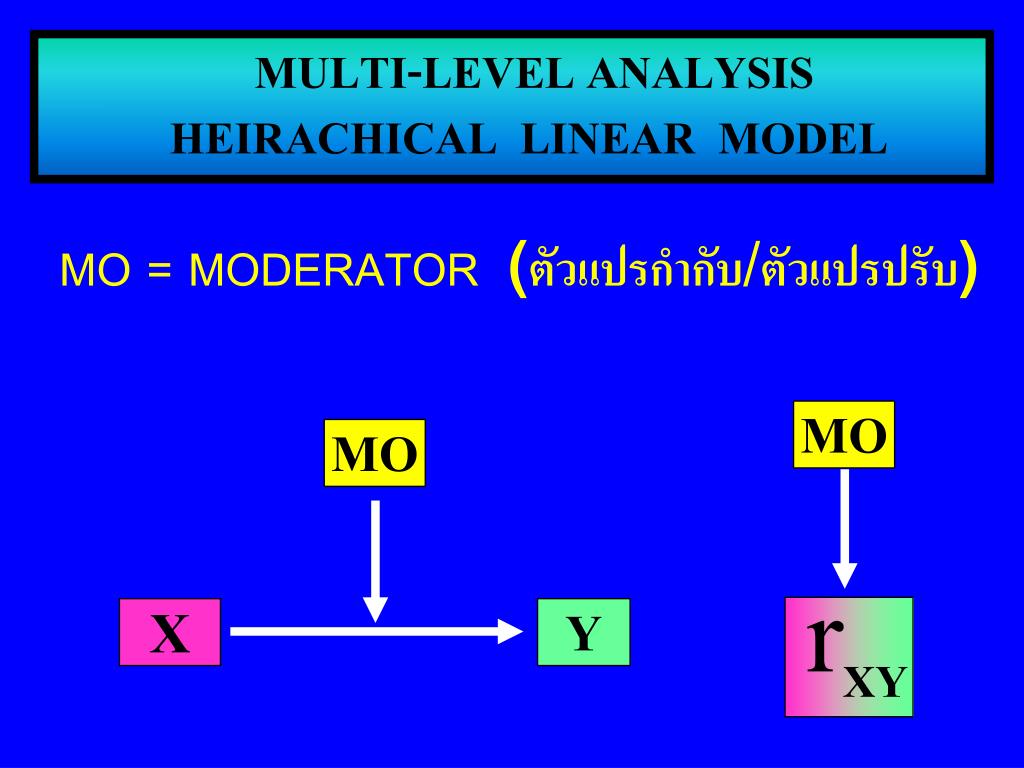 MULTI-LEVEL ANALYSIS
HEIRACHICAL LINEAR MODEL

MO = MODERATOR (ตัวแปรกำกับ/ตัวแปรปรับ)

MO

X

Y

MO

$r_{XY}$